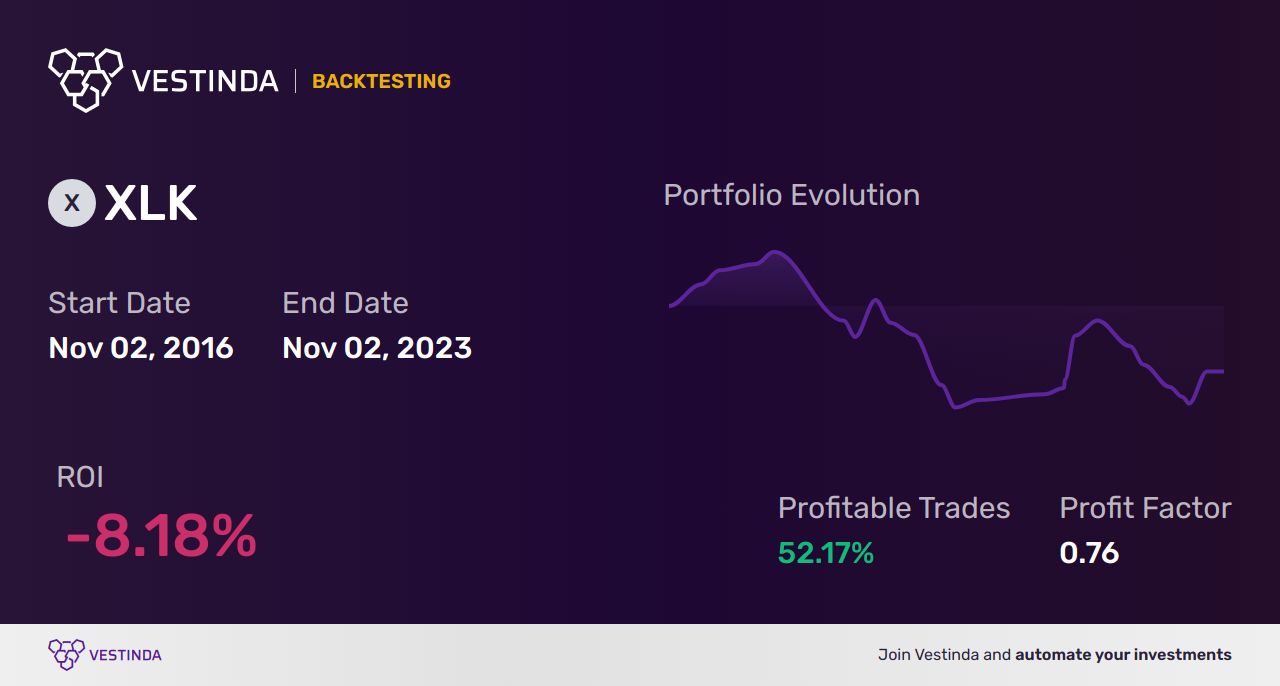 VESTINDA | BACKTESTING

X XLK

Start Date
Nov 02, 2016

End Date
Nov 02, 2023

Portfolio Evolution

ROI
-8.18%

Profitable Trades
52.17%

Profit Factor
0.76

VESTINDA

Join Vestinda and automate your investments